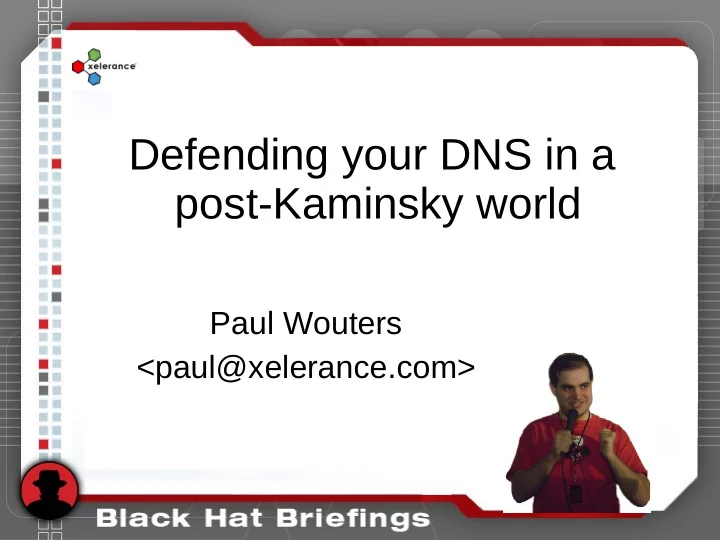 xelerance

Defending your DNS in a post-Kaminsky world

Paul Wouters
<paul@xelerance.com>

Black Hat Briefings